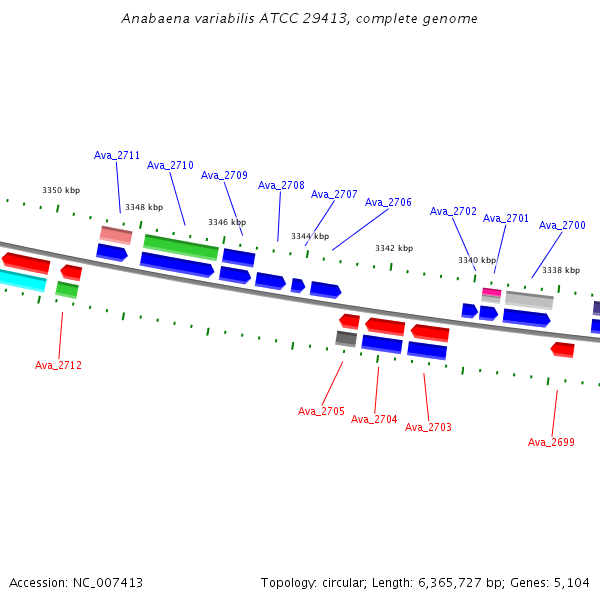 Anabaena variabilis ATCC 29413, complete genome

Ava_2711
Ava_2710
Ava_2709
Ava_2708
Ava_2707
Ava_2706
Ava_2702
Ava_2701
Ava_2700

3350 kbp
3348 kbp
3346 kbp
3344 kbp
3342 kbp
3340 kbp
3338 kbp

Ava_2712
Ava_2705
Ava_2704
Ava_2703
Ava_2699

Accession: NC_007413

Topology: circular; Length: 6,365,727 bp; Genes: 5,104